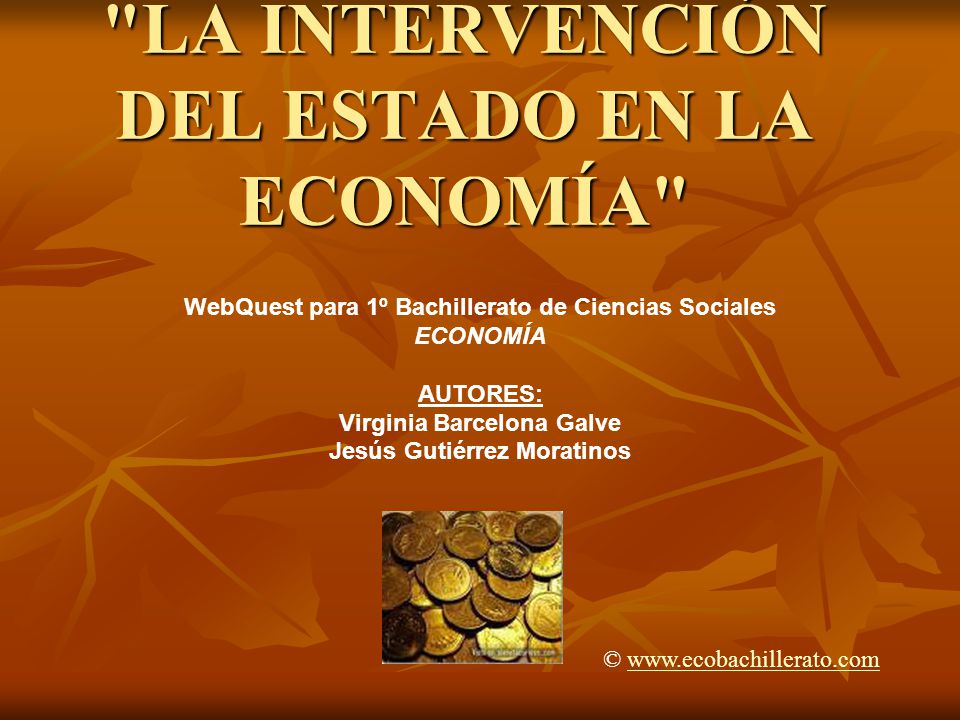 "LA INTERVENCIÓN DEL ESTADO EN LA ECONOMÍA"

WebQuest para 1º Bachillerato de Ciencias Sociales
ECONOMÍA

AUTORES:
Virginia Barcelona Galve
Jesús Gutiérrez Moratinos

© www.ecobachillerato.com